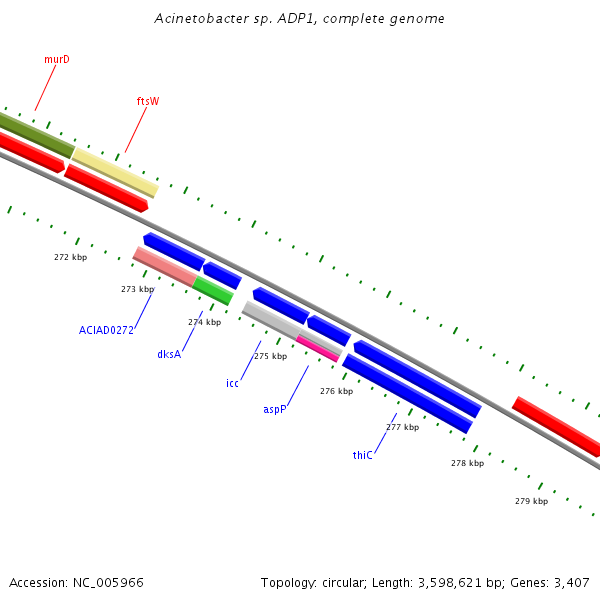 Acinetobacter sp. ADP1, complete genome

murD

ftsW

272 kbp

273 kbp

ACIAD0272

274 kbp

dksA

275 kbp

icc

aspP

276 kbp

277 kbp

thiC

278 kbp

279 kbp

Accession: NC_005966

Topology: circular; Length: 3,598,621 bp; Genes: 3,407